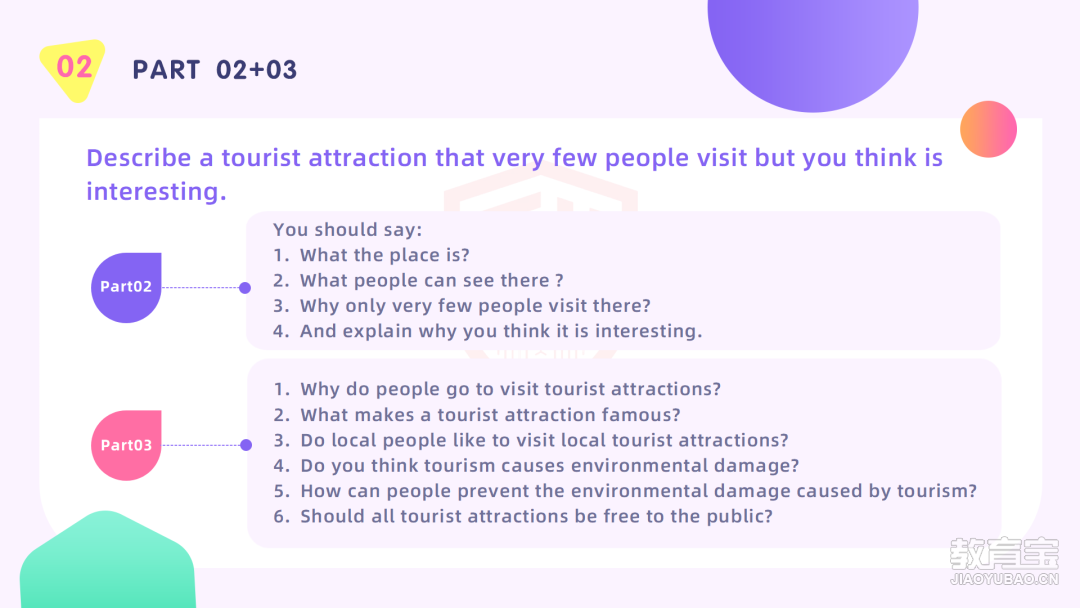 02

PART 02+03

Describe a tourist attraction that very few people visit but you think is interesting.

Part02

You should say:
1. What the place is?
2. What people can see there ?
3. Why only very few people visit there?
4. And explain why you think it is interesting.

Part03

1. Why do people go to visit tourist attractions?
2. What makes a tourist attraction famous?
3. Do local people like to visit local tourist attractions?
4. Do you think tourism causes environmental damage?
5. How can people prevent the environmental damage caused by tourism?
6. Should all tourist attractions be free to the public?

教育宝
JIAOYUBAO.CN